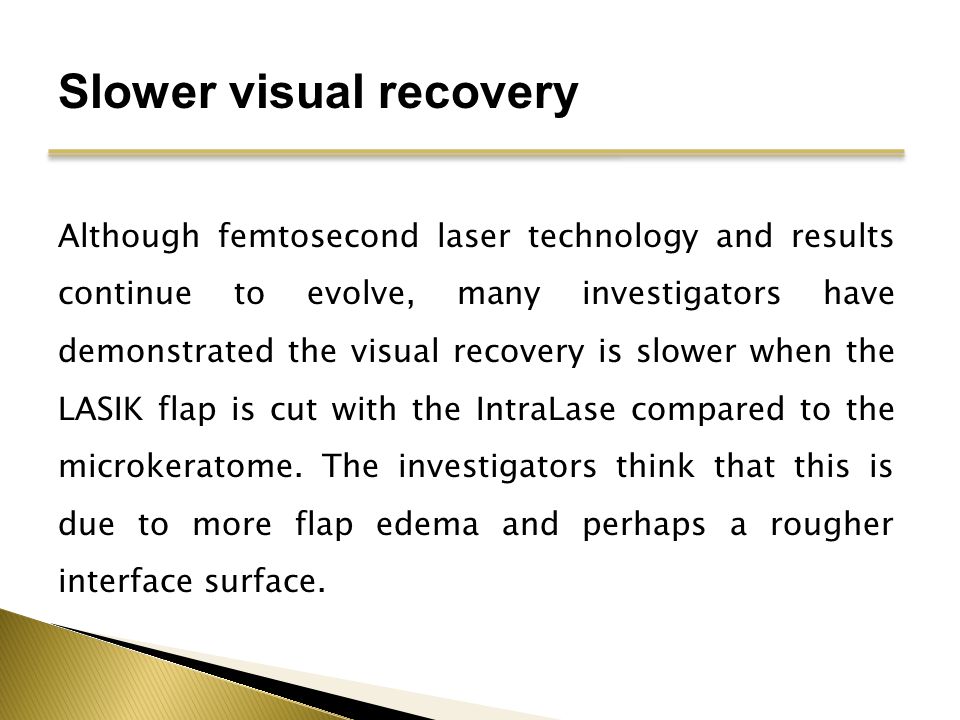 Slower visual recovery

Although femtosecond laser technology and results continue to evolve, many investigators have demonstrated the visual recovery is slower when the LASIK flap is cut with the IntraLase compared to the microkeratome. The investigators think that this is due to more flap edema and perhaps a rougher interface surface.